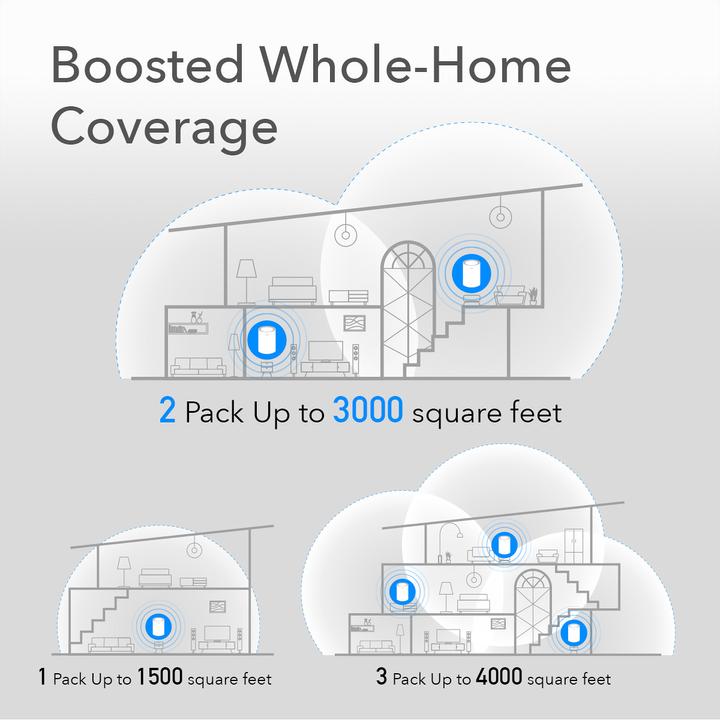 Boosted Whole-Home Coverage

2 Pack Up to 3000 square feet

1 Pack Up to 1500 square feet

3 Pack Up to 4000 square feet